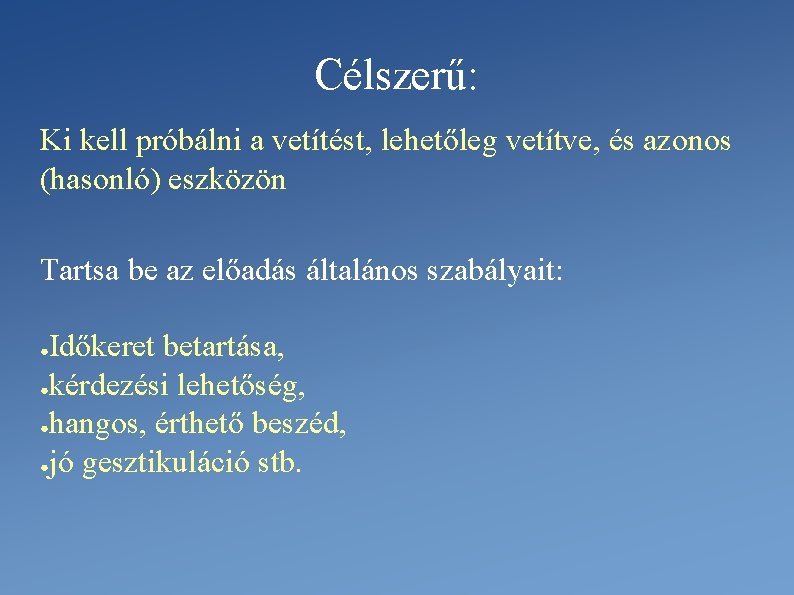 Célszerű:

Ki kell próbálni a vetítést, lehetőleg vetítve, és azonos (hasonló) eszközön

Tartsa be az előadás általános szabályait:

●Időkeret betartása,
●kérdezési lehetőség,
●hangos, érthető beszéd,
●jó gesztikuláció stb.